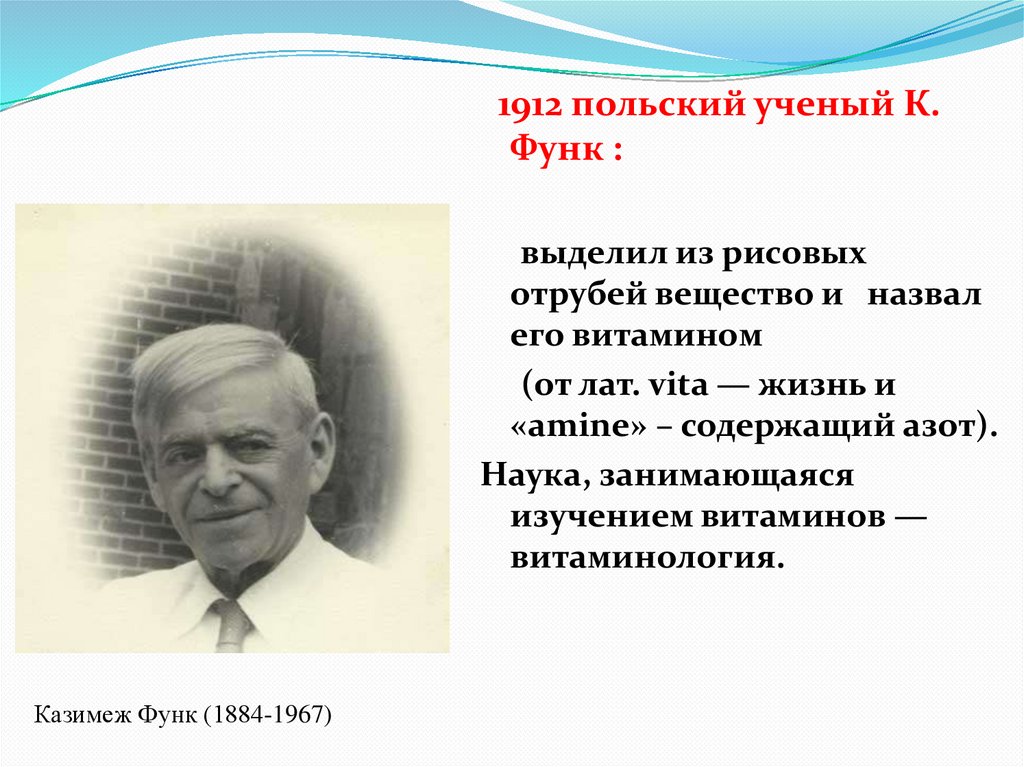 1912 польский ученый К. Функ :

выделил из рисовых отрубей вещество и назвал его витамином

(от лат. vita — жизнь и «amine» – содержащий азот).

Наука, занимающаяся изучением витаминов — витаминология.

Казимеж Функ (1884-1967)